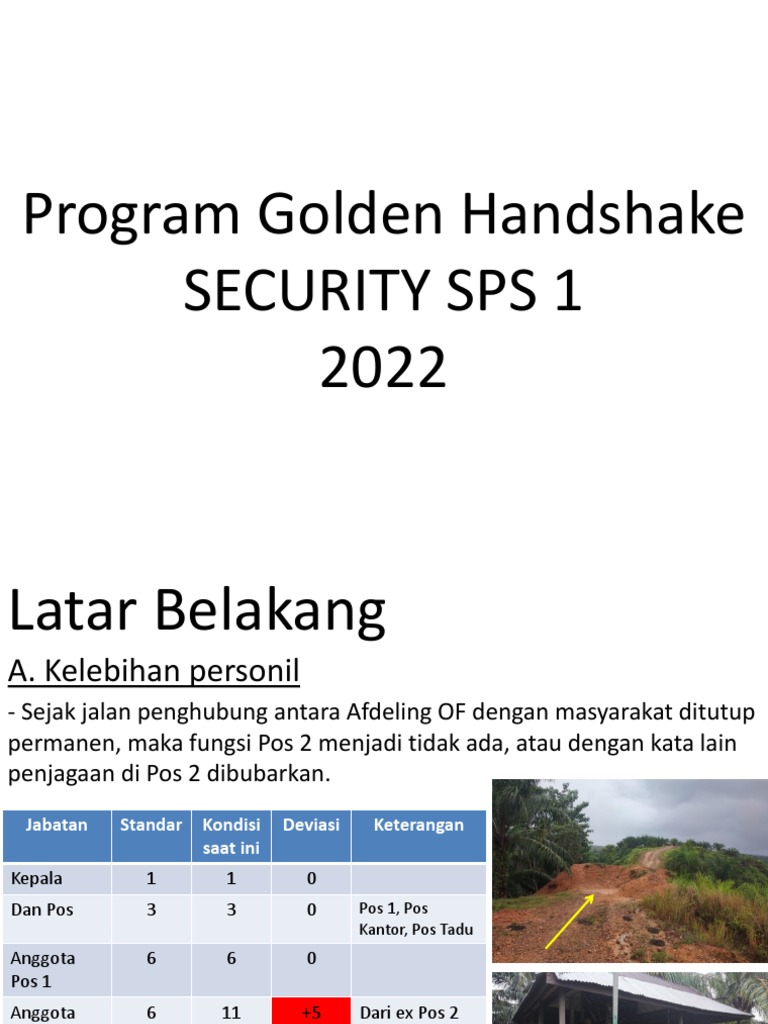 Program Golden Handshake
SECURITY SPS 1
2022

Latar Belakang

A. Kelebihan personil

- Sejak jalan penghubung antara Afdeling OF dengan masyarakat ditutup permanen, maka fungsi Pos 2 menjadi tidak ada, atau dengan kata lain penjagaan di Pos 2 dibubarkan.

| Jabatan | Standar | Kondisi saat ini | Deviasi | Keterangan |
|---|---|---|---|---|
| Kepala | 1 | 1 | 0 | |
| Dan Pos | 3 | 3 | 0 | Pos 1, Pos Kantor, Pos Tadu |
| Anggota Pos 1 | 6 | 6 | 0 | |
| Anggota | 6 | 11 | +5 | Dari ex Pos 2 |